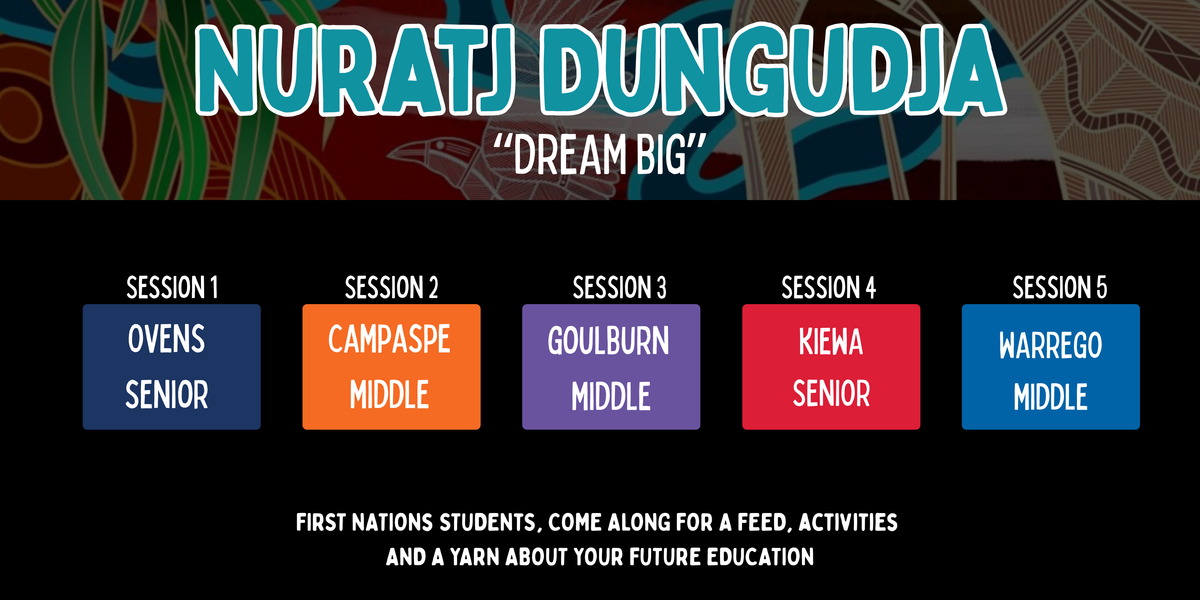 NURATJ DUNGUDJA
"DREAM BIG"

SESSION 1
OVENS SENIOR

SESSION 2
CAMPASPE MIDDLE

SESSION 3
GOULBURN MIDDLE

SESSION 4
KIEWA SENIOR

SESSION 5
WARREGO MIDDLE

FIRST NATIONS STUDENTS, COME ALONG FOR A FEED, ACTIVITIES AND A YARN ABOUT YOUR FUTURE EDUCATION